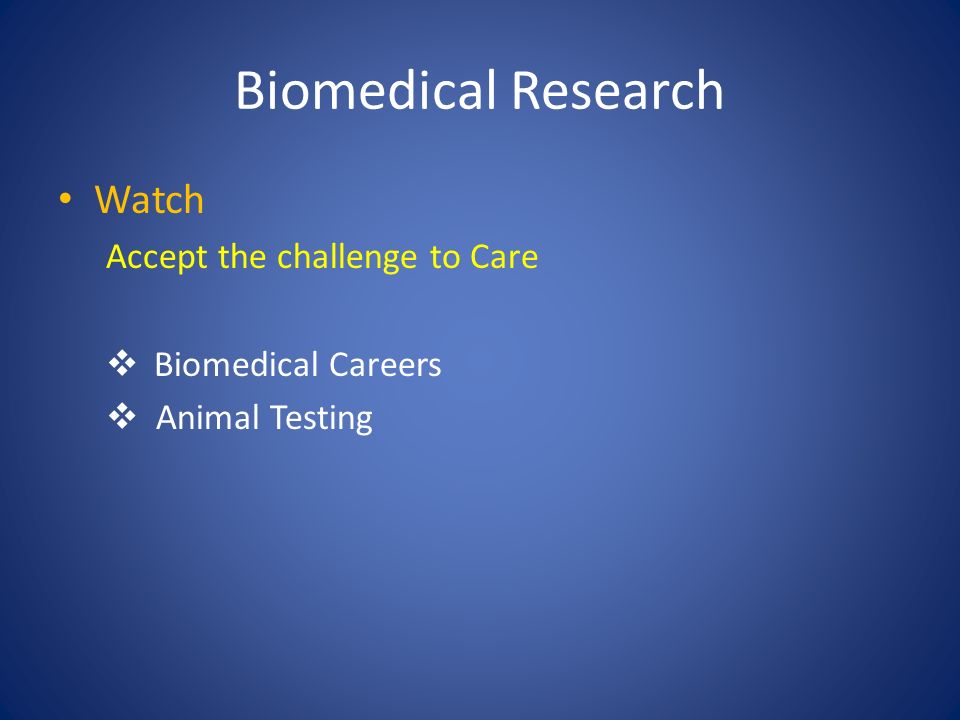 Biomedical Research

• Watch
Accept the challenge to Care

❖ Biomedical Careers
❖ Animal Testing